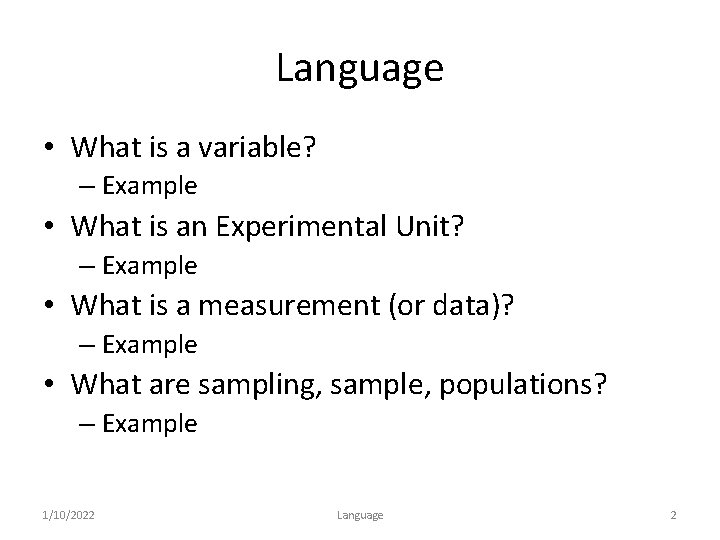 Language

• What is a variable?
 – Example
• What is an Experimental Unit?
 – Example
• What is a measurement (or data)?
 – Example
• What are sampling, sample, populations?
 – Example

1/10/2022 Language 2